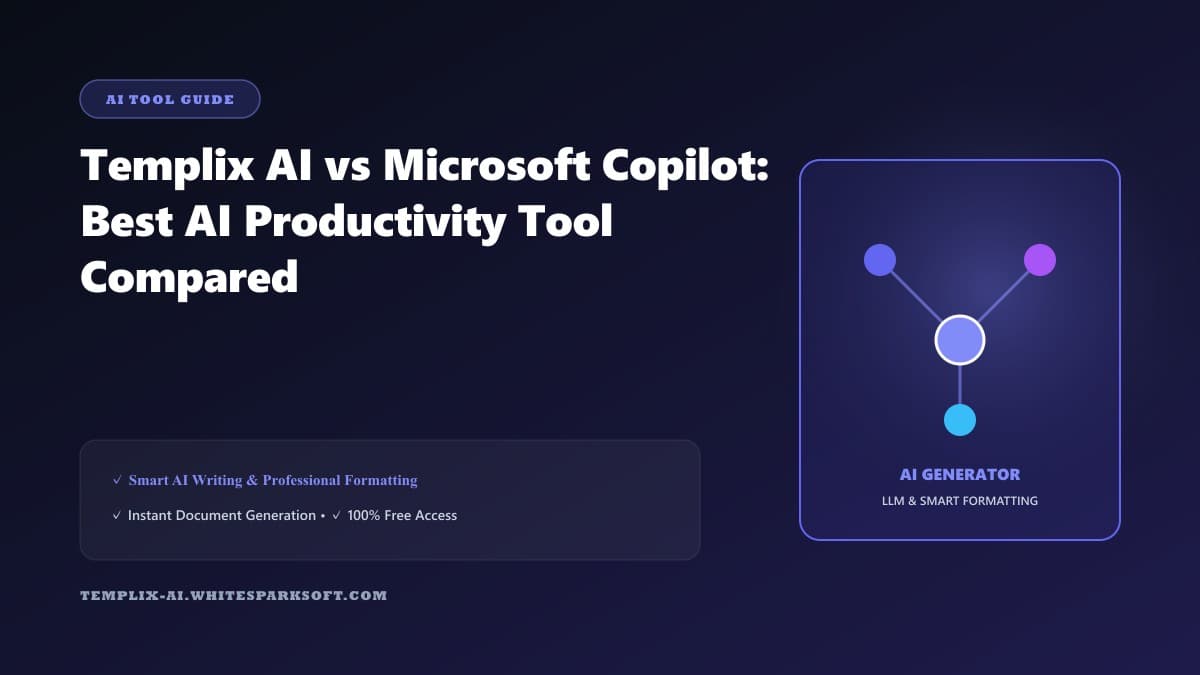 AI TOOL GUIDE

Templix AI vs Microsoft Copilot: Best AI Productivity Tool Compared

✓ Smart AI Writing & Professional Formatting

✓ Instant Document Generation • ✓ 100% Free Access

TEMPLIX-AI.WHITESPARKSOFT.COM

AI GENERATOR

LLM & SMART FORMATTING